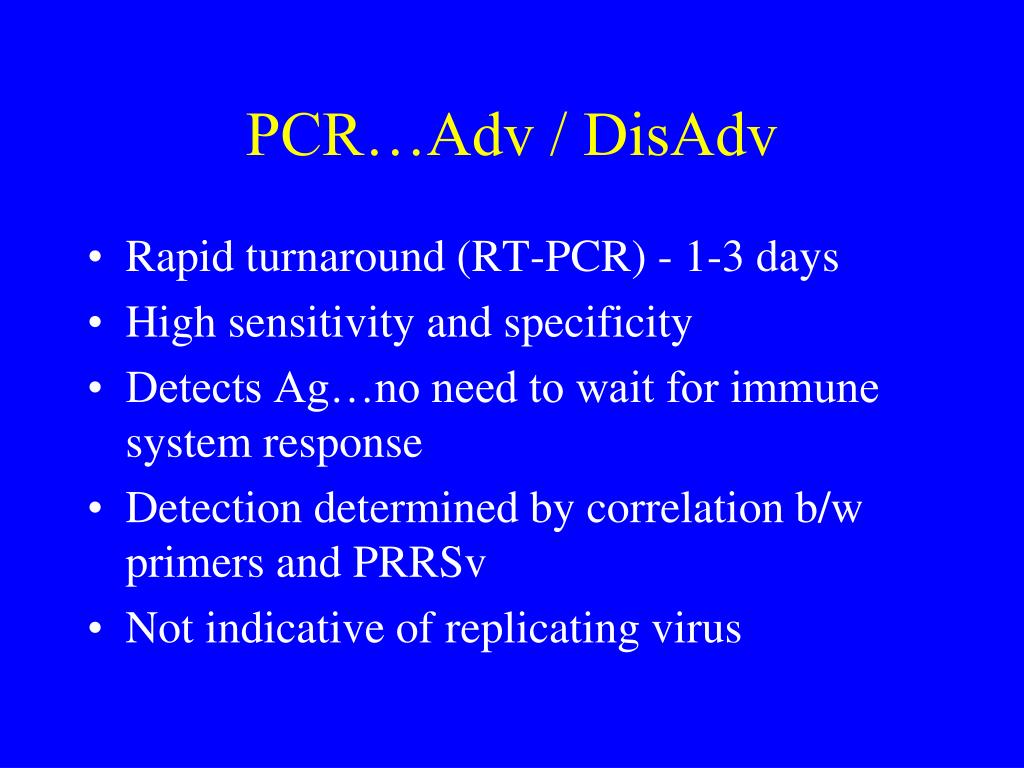 PCR…Adv / DisAdv

• Rapid turnaround (RT-PCR) - 1-3 days
• High sensitivity and specificity
• Detects Ag…no need to wait for immune system response
• Detection determined by correlation b/w primers and PRRSv
• Not indicative of replicating virus